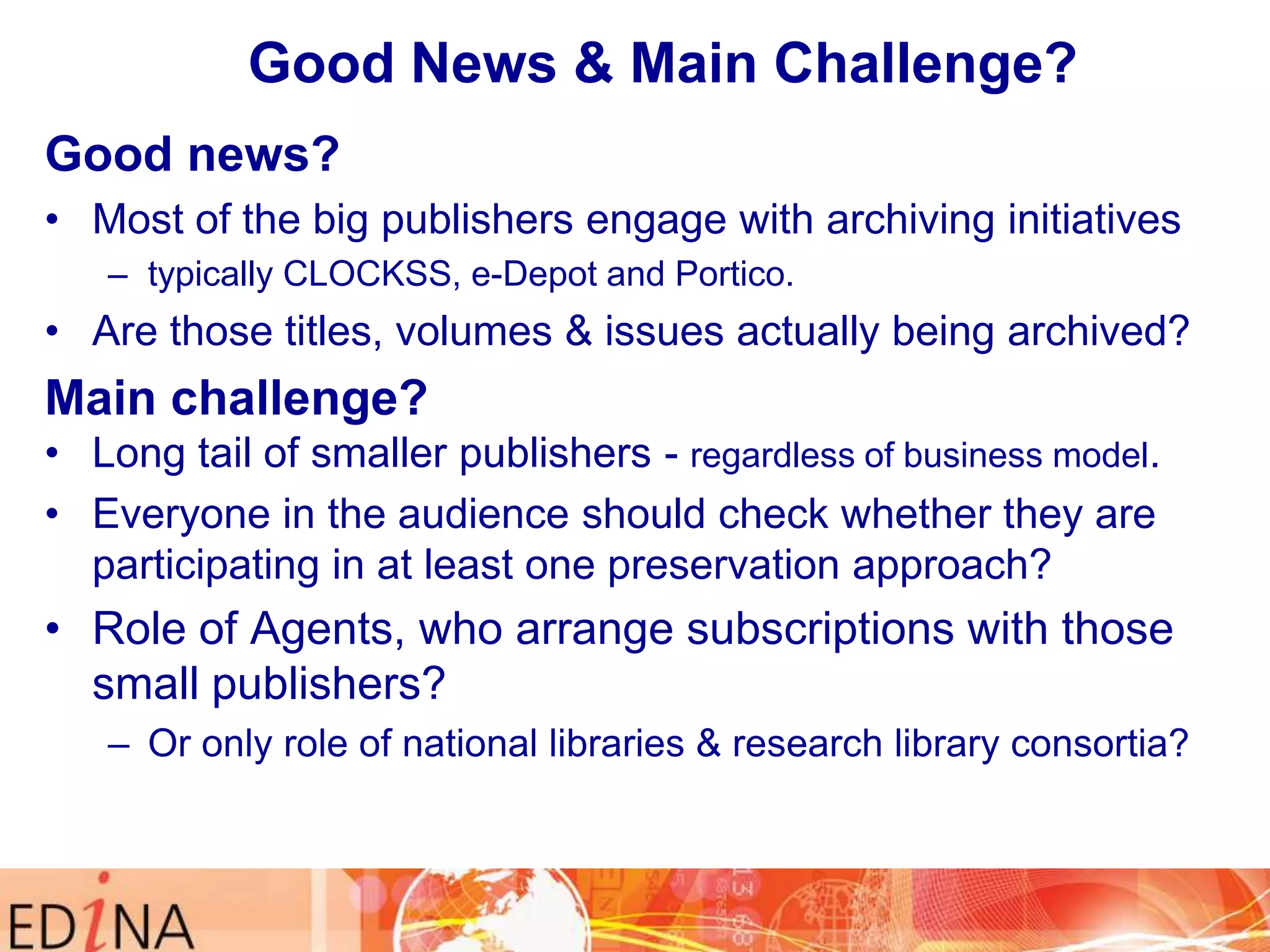 Good News & Main Challenge?

Good news?

• Most of the big publishers engage with archiving initiatives
  – typically CLOCKSS, e-Depot and Portico.
• Are those titles, volumes & issues actually being archived?

Main challenge?

• Long tail of smaller publishers - regardless of business model.
• Everyone in the audience should check whether they are participating in at least one preservation approach?
• Role of Agents, who arrange subscriptions with those small publishers?
  – Or only role of national libraries & research library consortia?

EDiNA